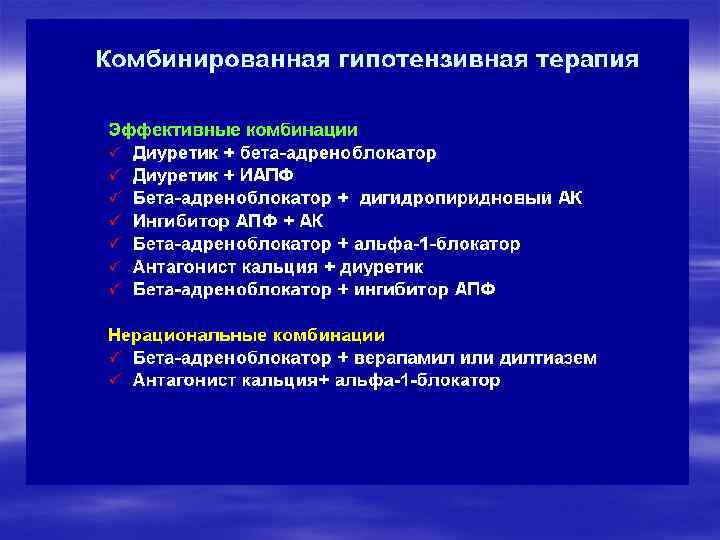 Комбинированная гипотензивная терапия

Эффективные комбинации
✓ Диуретик + бета-адреноблокатор
✓ Диуретик + ИАПФ
✓ Бета-адреноблокатор + дигидропиридновый АК
✓ Ингибитор АПФ + АК
✓ Бета-адреноблокатор + альфа-1-блокатор
✓ Антагонист кальция + диуретик
✓ Бета-адреноблокатор + ингибитор АПФ

Нерациональные комбинации
✓ Бета-адреноблокатор + верапамил или дилтиазем
✓ Антагонист кальция+ альфа-1-блокатор